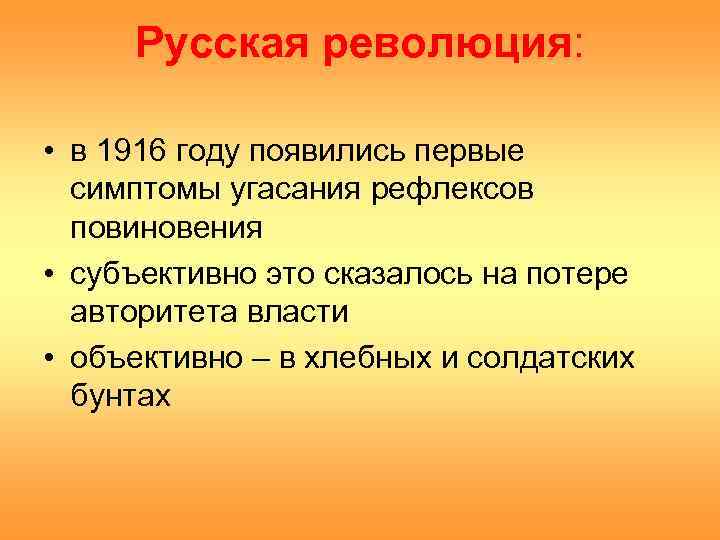 Русская революция:

• в 1916 году появились первые симптомы угасания рефлексов повиновения
• субъективно это сказалось на потере авторитета власти
• объективно – в хлебных и солдатских бунтах